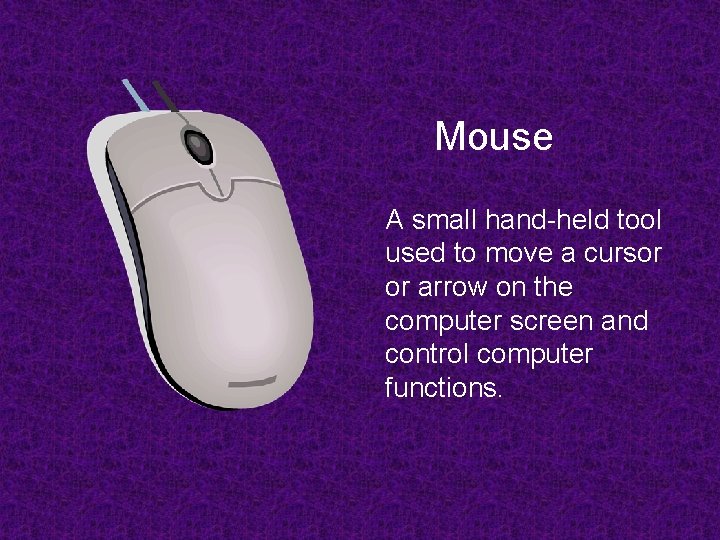 Mouse

A small hand-held tool used to move a cursor or arrow on the computer screen and control computer functions.